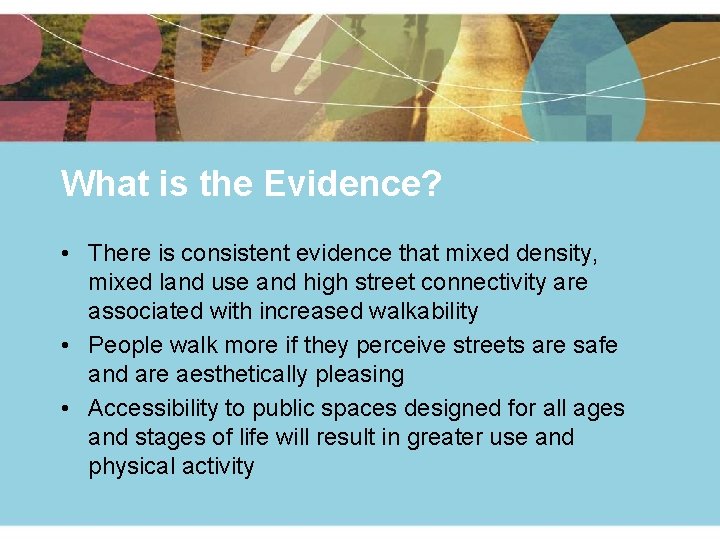 What is the Evidence?

• There is consistent evidence that mixed density, mixed land use and high street connectivity are associated with increased walkability
• People walk more if they perceive streets are safe and are aesthetically pleasing
• Accessibility to public spaces designed for all ages and stages of life will result in greater use and physical activity